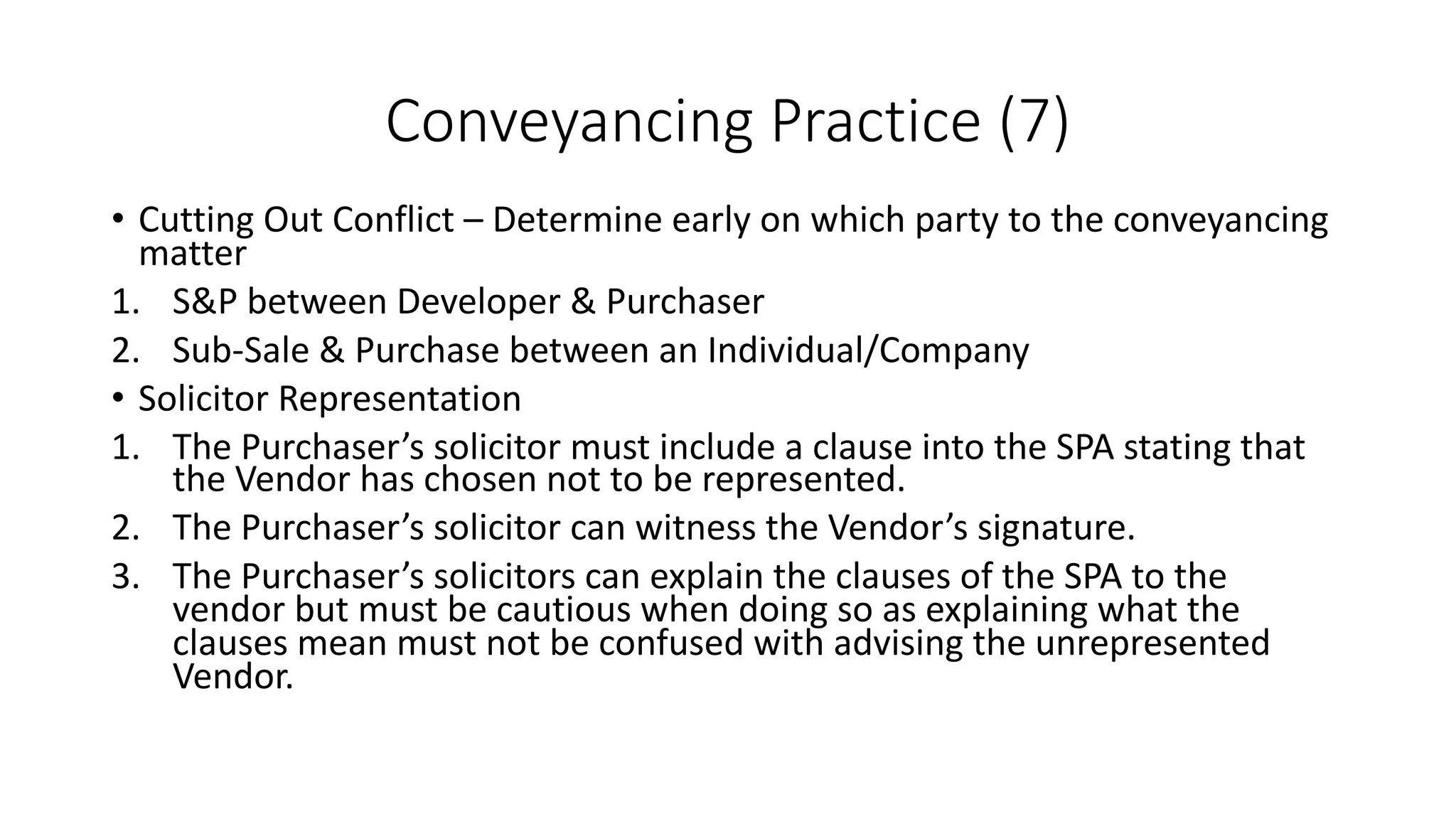 Conveyancing Practice (7)

• Cutting Out Conflict – Determine early on which party to the conveyancing matter

1. S&P between Developer & Purchaser
2. Sub-Sale & Purchase between an Individual/Company

• Solicitor Representation

1. The Purchaser’s solicitor must include a clause into the SPA stating that the Vendor has chosen not to be represented.
2. The Purchaser’s solicitor can witness the Vendor’s signature.
3. The Purchaser’s solicitors can explain the clauses of the SPA to the vendor but must be cautious when doing so as explaining what the clauses mean must not be confused with advising the unrepresented Vendor.